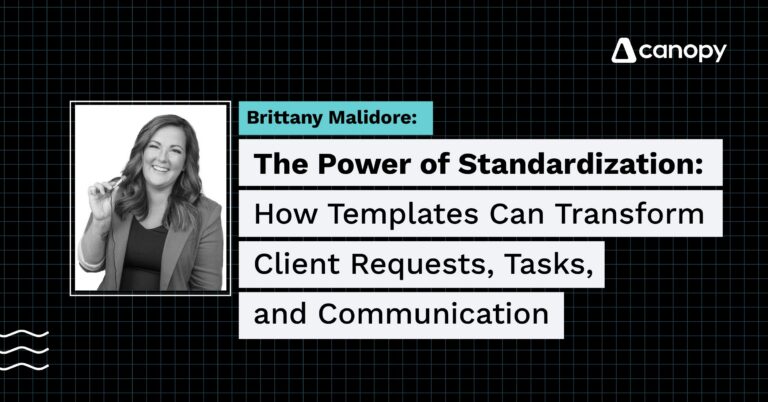 canopy

Brittany Malidore:

The Power of Standardization: How Templates Can Transform Client Requests, Tasks, and Communication